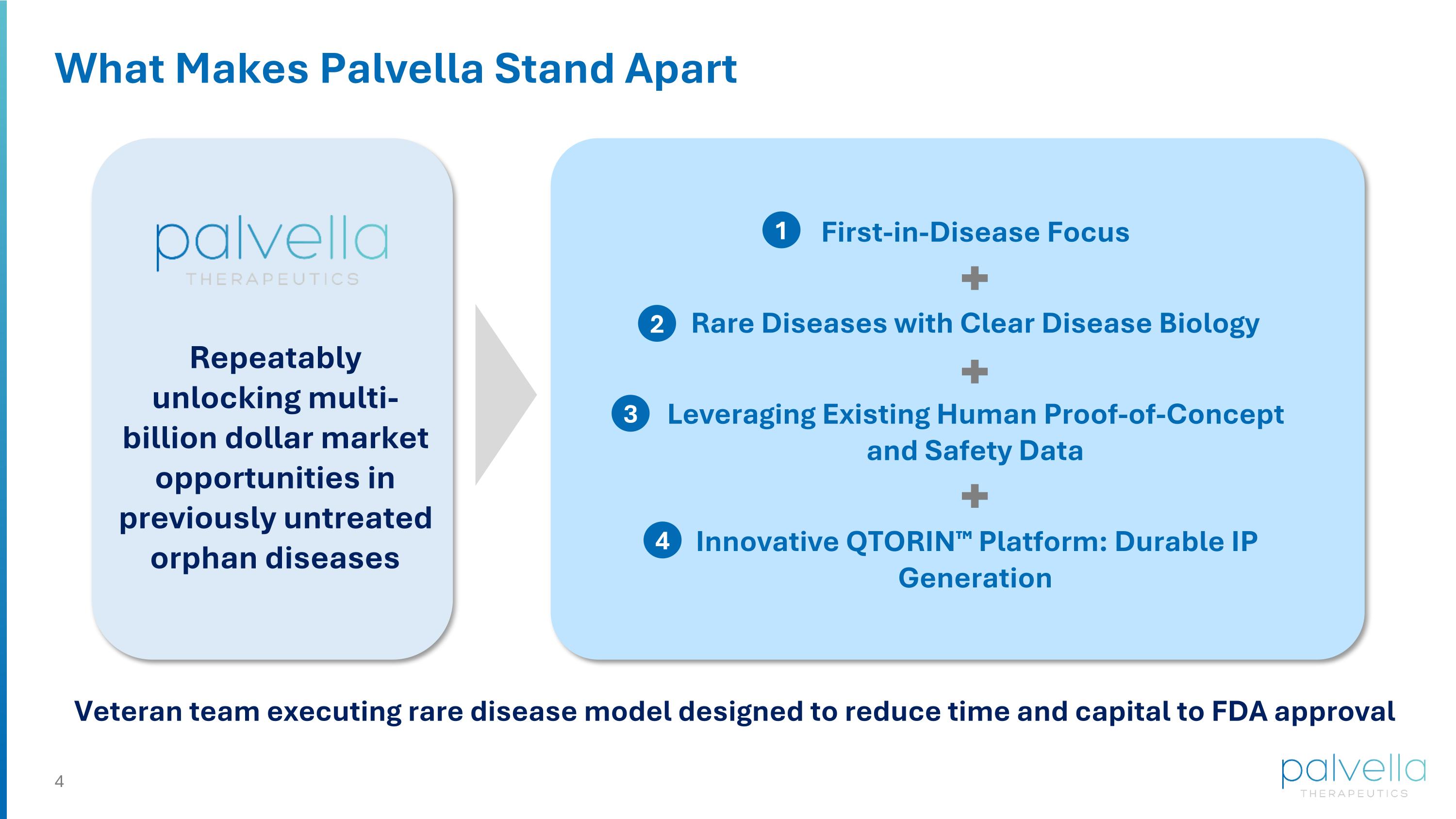 What Makes Palvella Stand Apart

palvella
THERAPEUTICS

Repeatably unlocking multi-billion dollar market opportunities in previously untreated orphan diseases

1 First-in-Disease Focus

+

2 Rare Diseases with Clear Disease Biology

+

3 Leveraging Existing Human Proof-of-Concept and Safety Data

+

4 Innovative QTORIN™ Platform: Durable IP Generation

Veteran team executing rare disease model designed to reduce time and capital to FDA approval

4

palvella
THERAPEUTICS